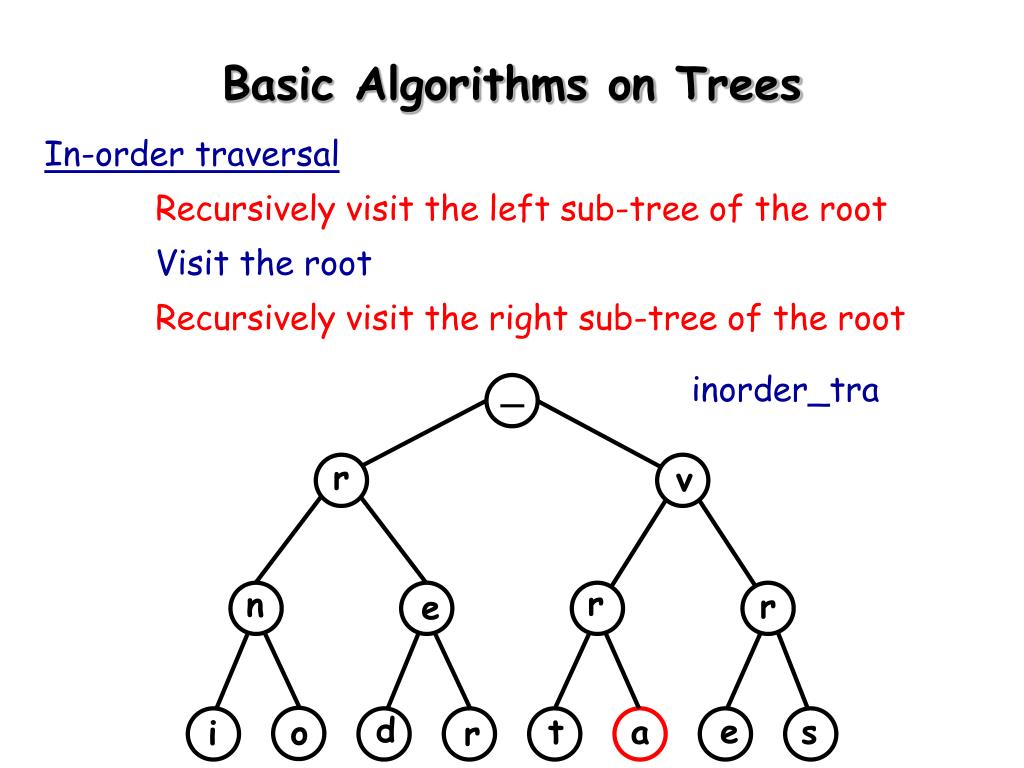 Basic Algorithms on Trees

In-order traversal

Recursively visit the left sub-tree of the root

Visit the root

Recursively visit the right sub-tree of the root

inorder_tra

_

r

v

n

e

r

r

i

o

d

r

t

a

e

s